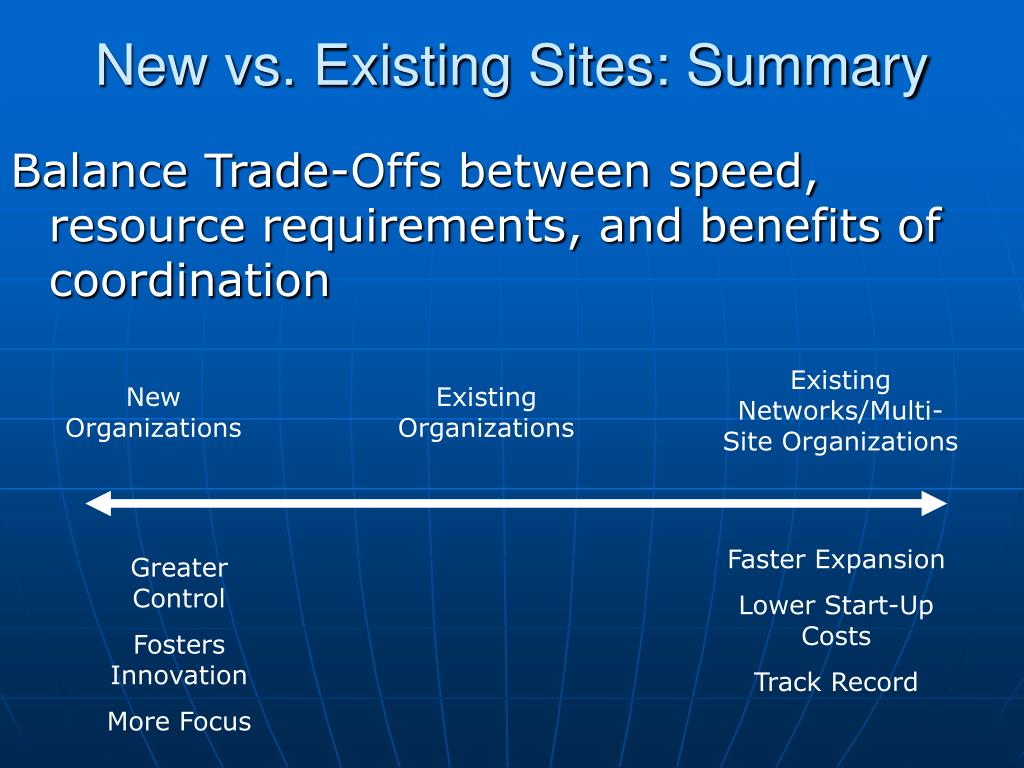 New vs. Existing Sites: Summary

Balance Trade-Offs between speed, resource requirements, and benefits of coordination

New Organizations

Existing Organizations

Existing Networks/Multi-Site Organizations

Greater Control

Fosters Innovation

More Focus

Faster Expansion

Lower Start-Up Costs

Track Record